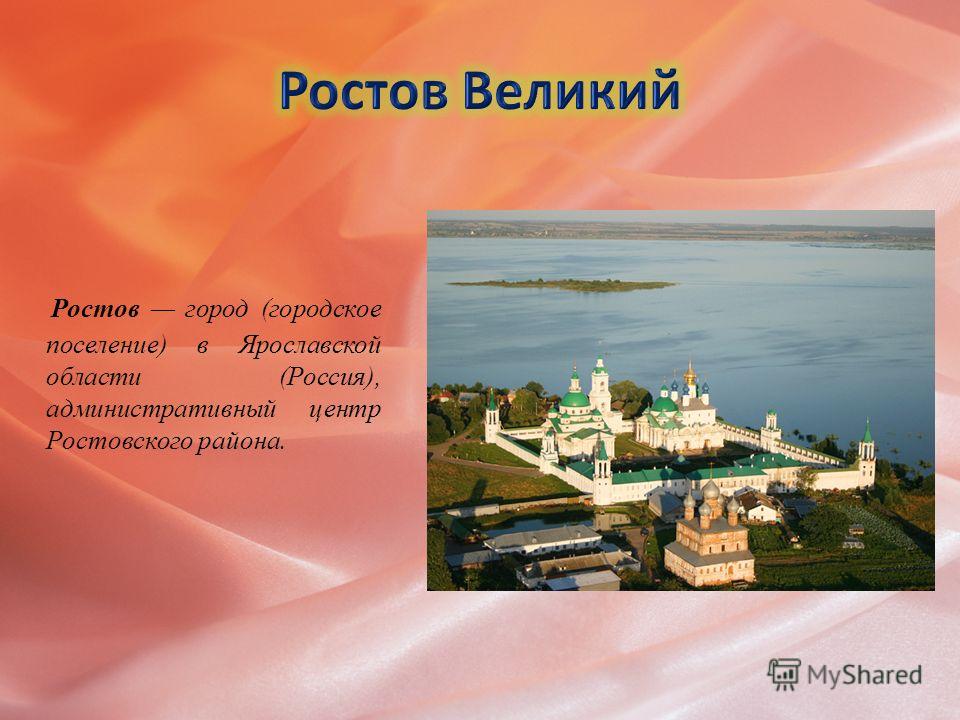 Ростов Великий

Ростов — город (городское поселение) в Ярославской области (Россия), административный центр Ростовского района.

MyShared